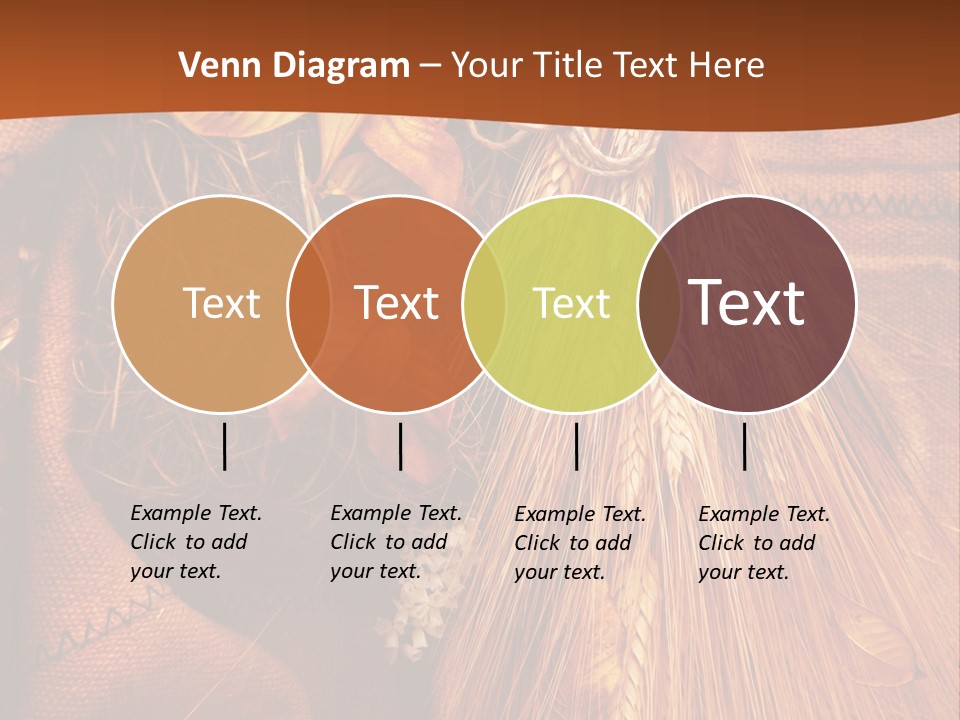 Venn Diagram – Your Title Text Here

Text

Text

Text

Text

Example Text. Click to add your text.

Example Text. Click to add your text.

Example Text. Click to add your text.

Example Text. Click to add your text.